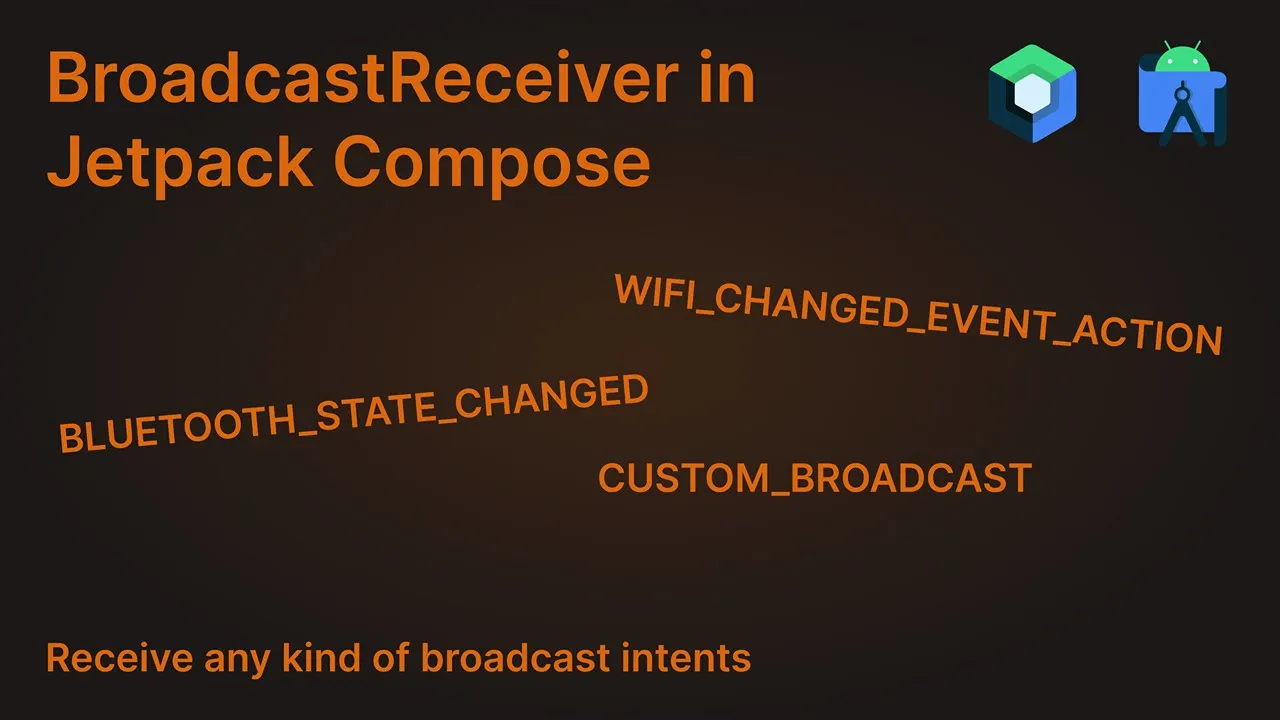 BroadcastReceiver in Jetpack Compose

WIFI_CHANGED_EVENT_ACTION

BLUETOOTH_STATE_CHANGED

CUSTOM_BROADCAST

Receive any kind of broadcast intents